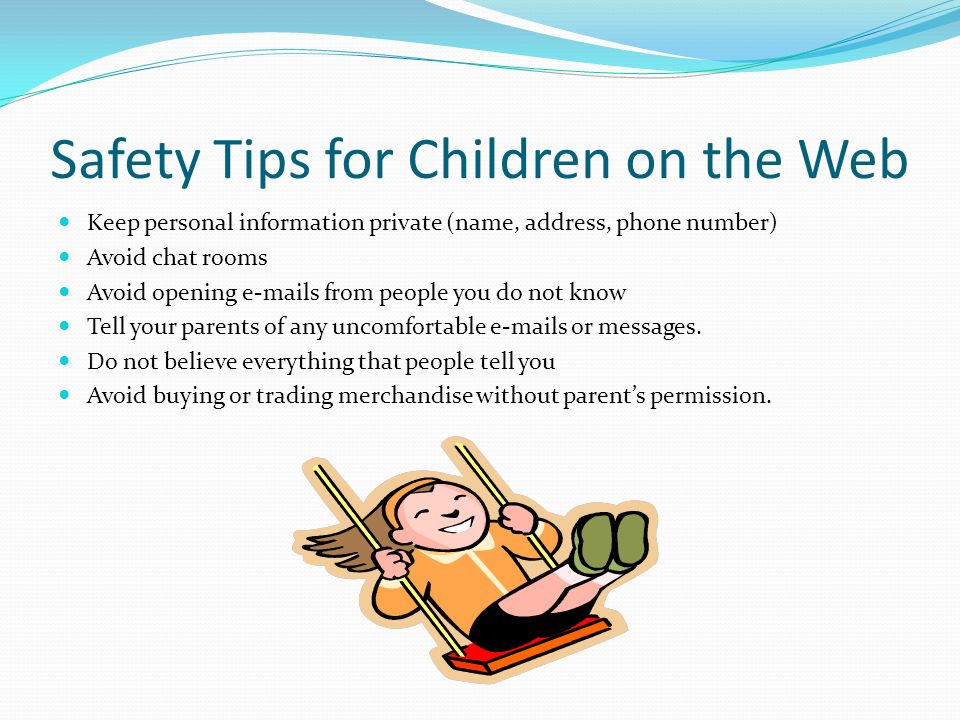 Safety Tips for Children on the Web

- Keep personal information private (name, address, phone number)
- Avoid chat rooms
- Avoid opening e-mails from people you do not know
- Tell your parents of any uncomfortable e-mails or messages.
- Do not believe everything that people tell you
- Avoid buying or trading merchandise without parent's permission.